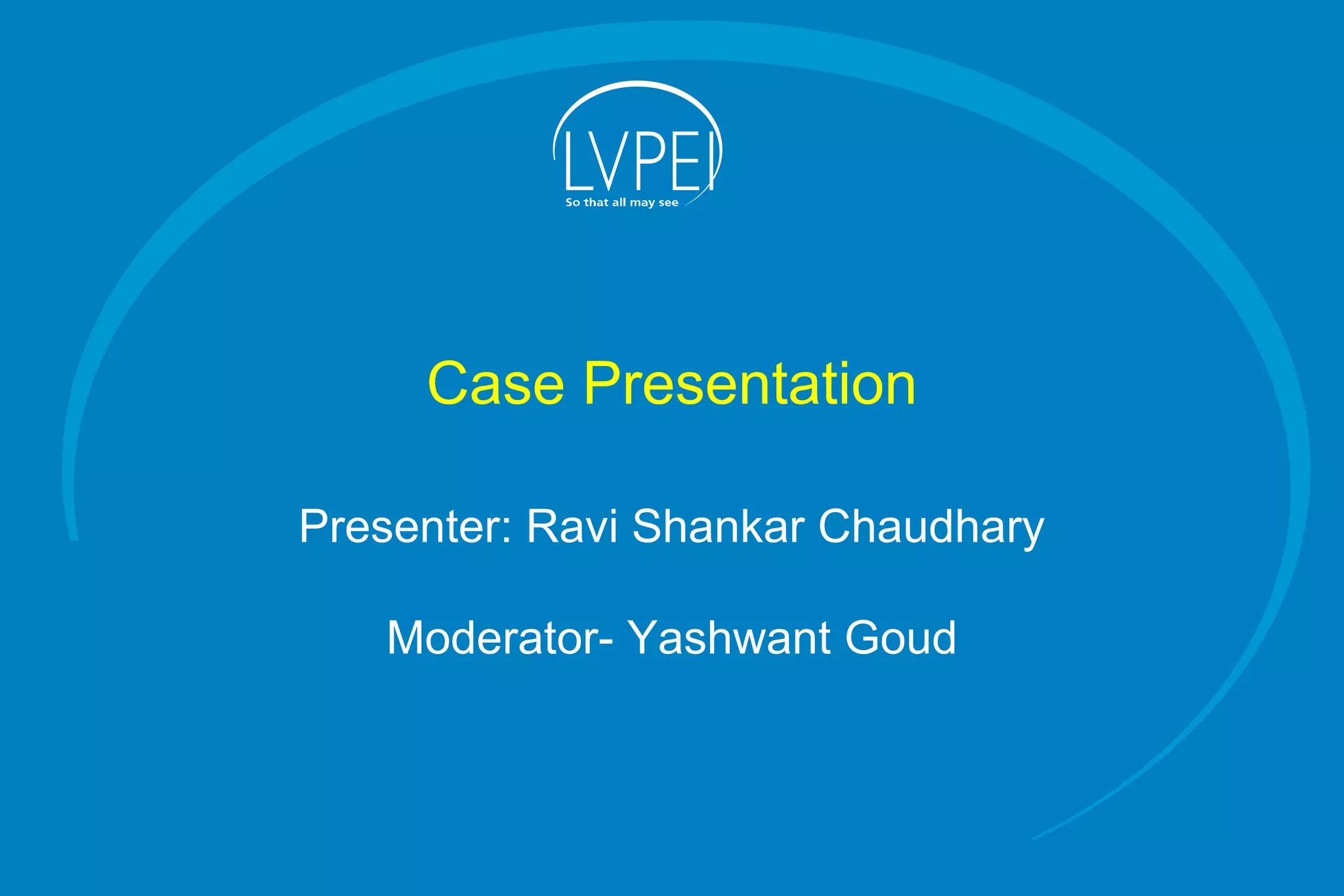 LVPEI
So that all may see

Case Presentation

Presenter: Ravi Shankar Chaudhary

Moderator- Yashwant Goud